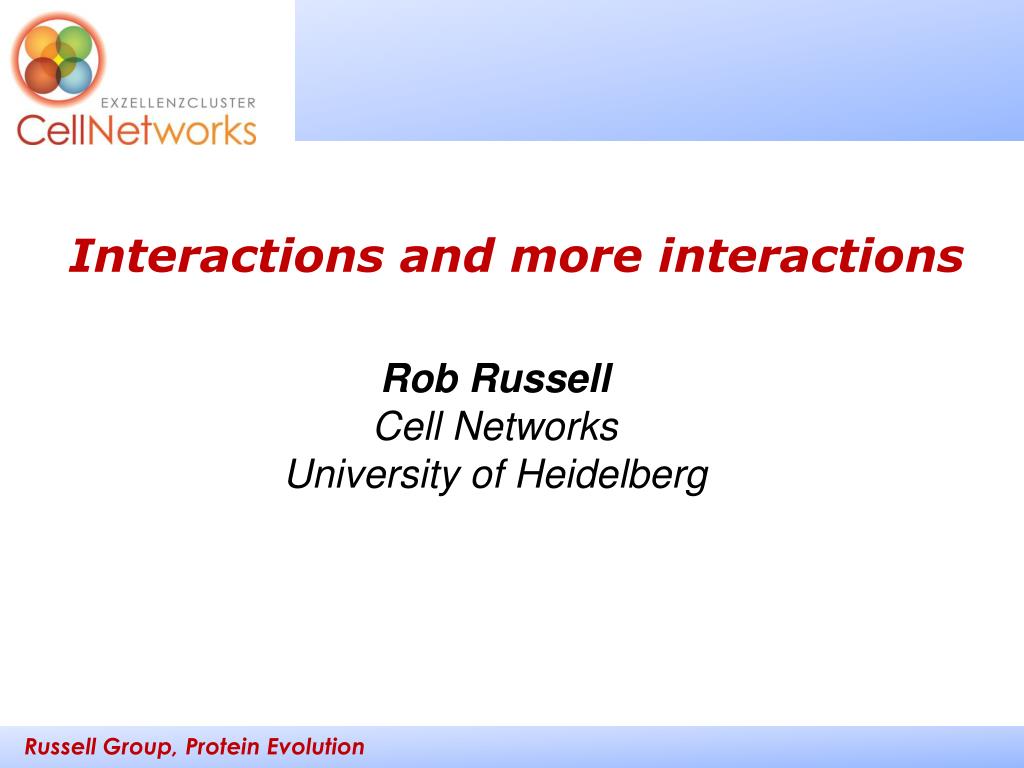 EXZELLENZCLUSTER
CellNetworks

Interactions and more interactions

Rob Russell
Cell Networks
University of Heidelberg

Russell Group, Protein Evolution